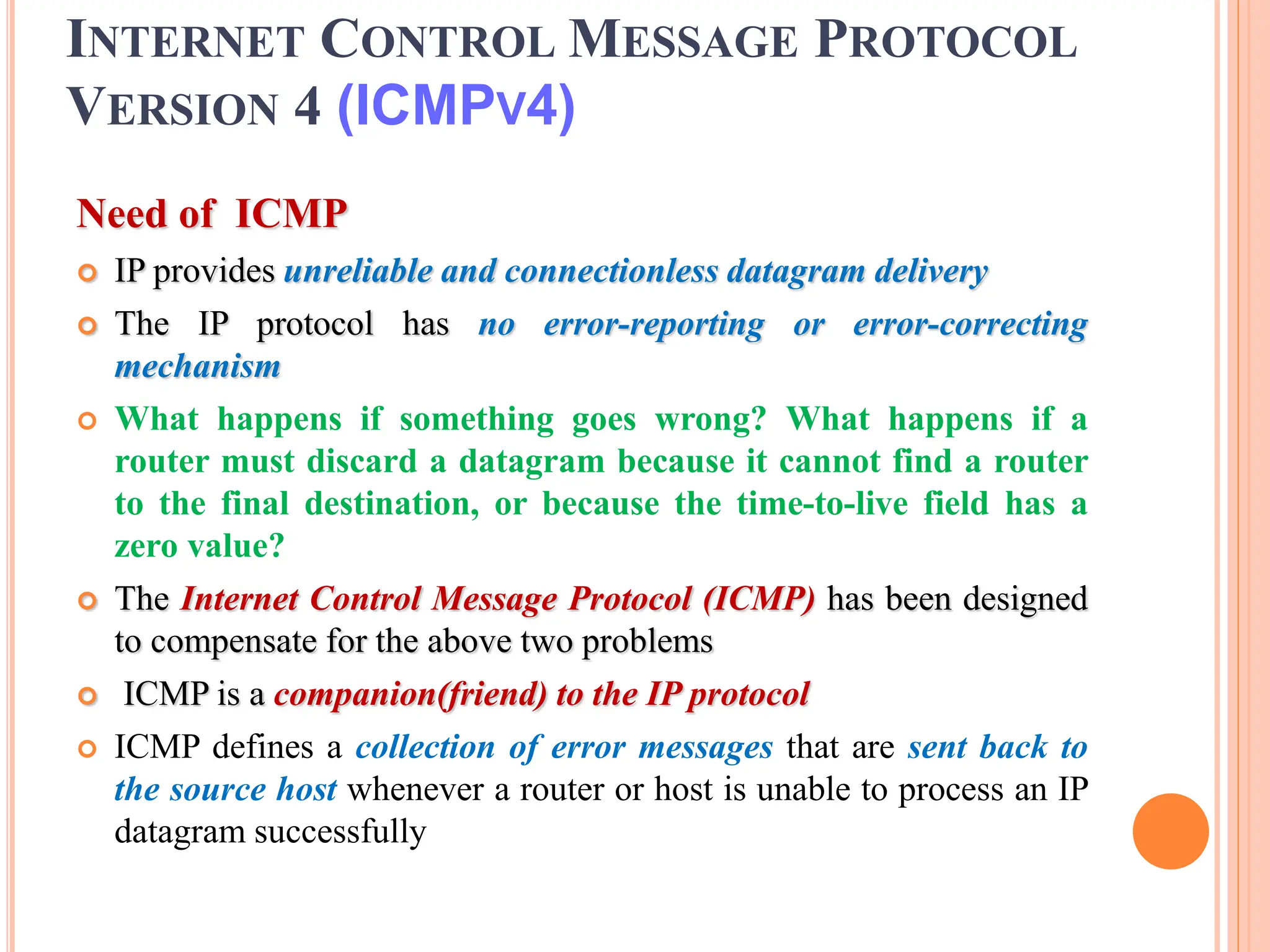 INTERNET CONTROL MESSAGE PROTOCOL VERSION 4 (ICMPv4)

Need of ICMP

IP provides unreliable and connectionless datagram delivery

The IP protocol has no error-reporting or error-correcting mechanism

What happens if something goes wrong? What happens if a router must discard a datagram because it cannot find a router to the final destination, or because the time-to-live field has a zero value?

The Internet Control Message Protocol (ICMP) has been designed to compensate for the above two problems

ICMP is a companion(friend) to the IP protocol

ICMP defines a collection of error messages that are sent back to the source host whenever a router or host is unable to process an IP datagram successfully